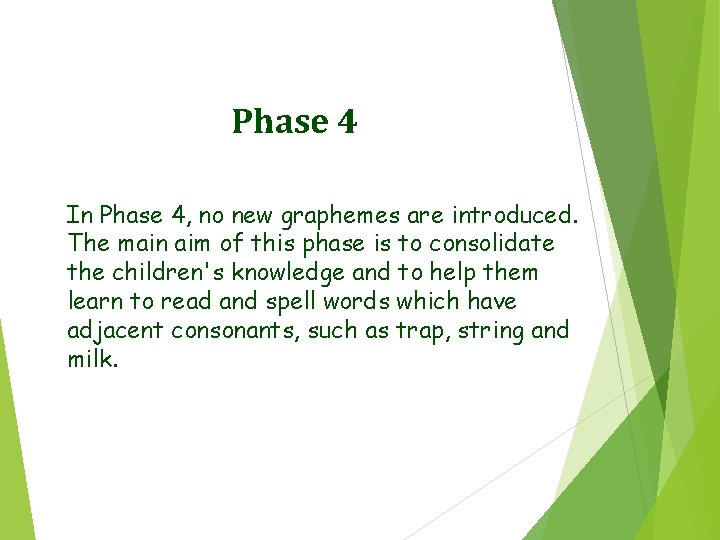 Phase 4

In Phase 4, no new graphemes are introduced. The main aim of this phase is to consolidate the children's knowledge and to help them learn to read and spell words which have adjacent consonants, such as trap, string and milk.